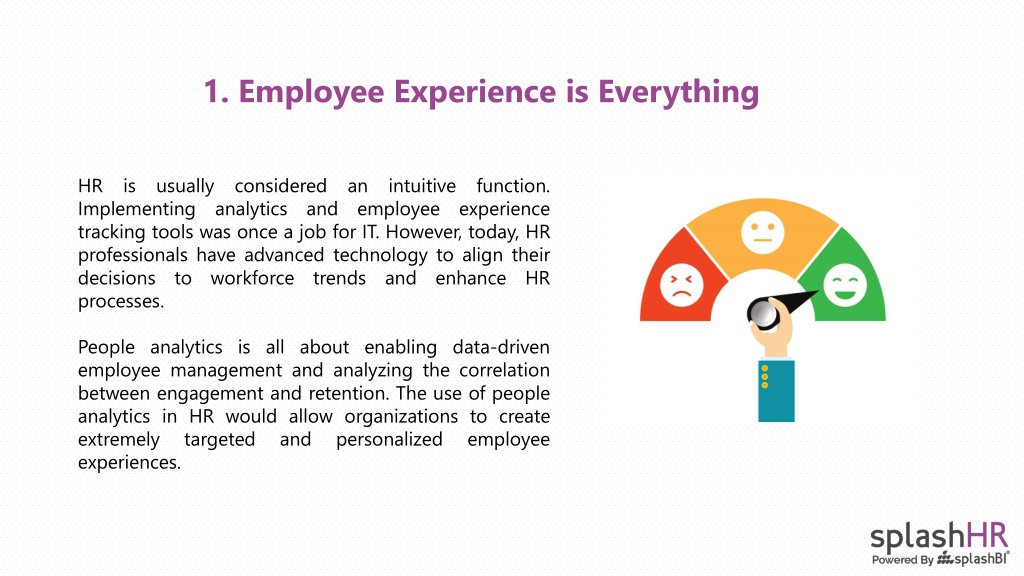 1. Employee Experience is Everything

HR is usually considered an intuitive function. Implementing analytics and employee experience tracking tools was once a job for IT. However, today, HR professionals have advanced technology to align their decisions to workforce trends and enhance HR processes.

People analytics is all about enabling data-driven employee management and analyzing the correlation between engagement and retention. The use of people analytics in HR would allow organizations to create extremely targeted and personalized employee experiences.

splashHR
Powered By splashBI